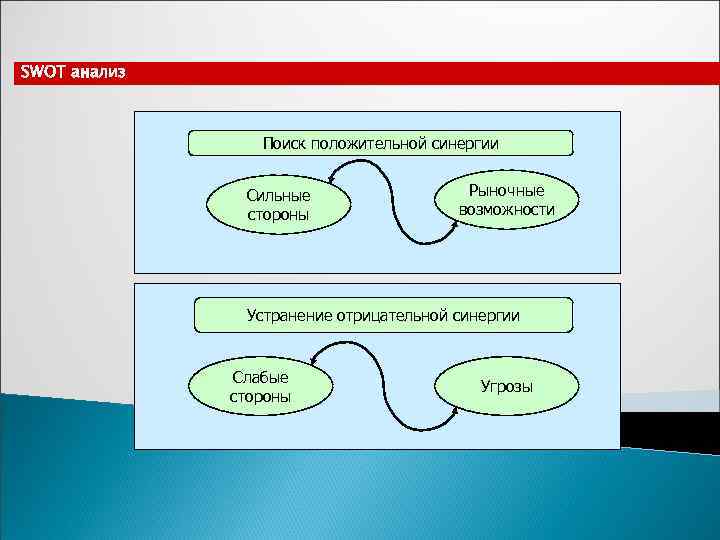 SWOT анализ

Поиск положительной синергии

Сильные стороны

Рыночные возможности

Устранение отрицательной синергии

Слабые стороны

Угрозы